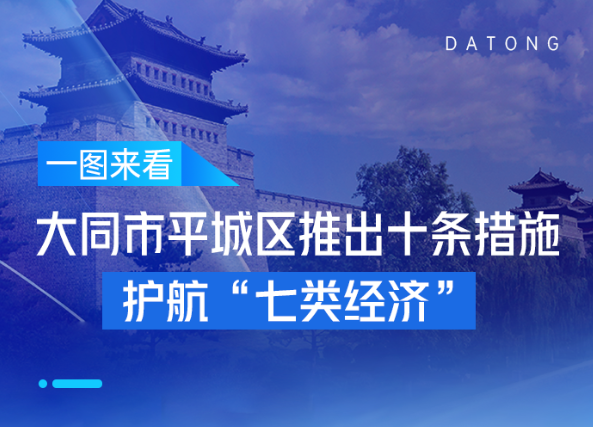 DATONG

一图来看

大同市平城区推出十条措施

护航“七类经济”